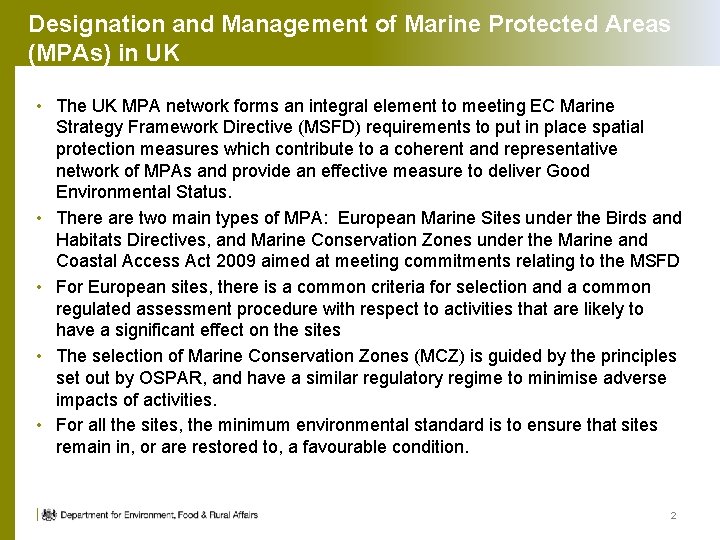 Designation and Management of Marine Protected Areas (MPAs) in UK

• The UK MPA network forms an integral element to meeting EC Marine Strategy Framework Directive (MSFD) requirements to put in place spatial protection measures which contribute to a coherent and representative network of MPAs and provide an effective measure to deliver Good Environmental Status.

• There are two main types of MPA: European Marine Sites under the Birds and Habitats Directives, and Marine Conservation Zones under the Marine and Coastal Access Act 2009 aimed at meeting commitments relating to the MSFD

• For European sites, there is a common criteria for selection and a common regulated assessment procedure with respect to activities that are likely to have a significant effect on the sites

• The selection of Marine Conservation Zones (MCZ) is guided by the principles set out by OSPAR, and have a similar regulatory regime to minimise adverse impacts of activities.

• For all the sites, the minimum environmental standard is to ensure that sites remain in, or are restored to, a favourable condition.

Department for Environment, Food & Rural Affairs

2